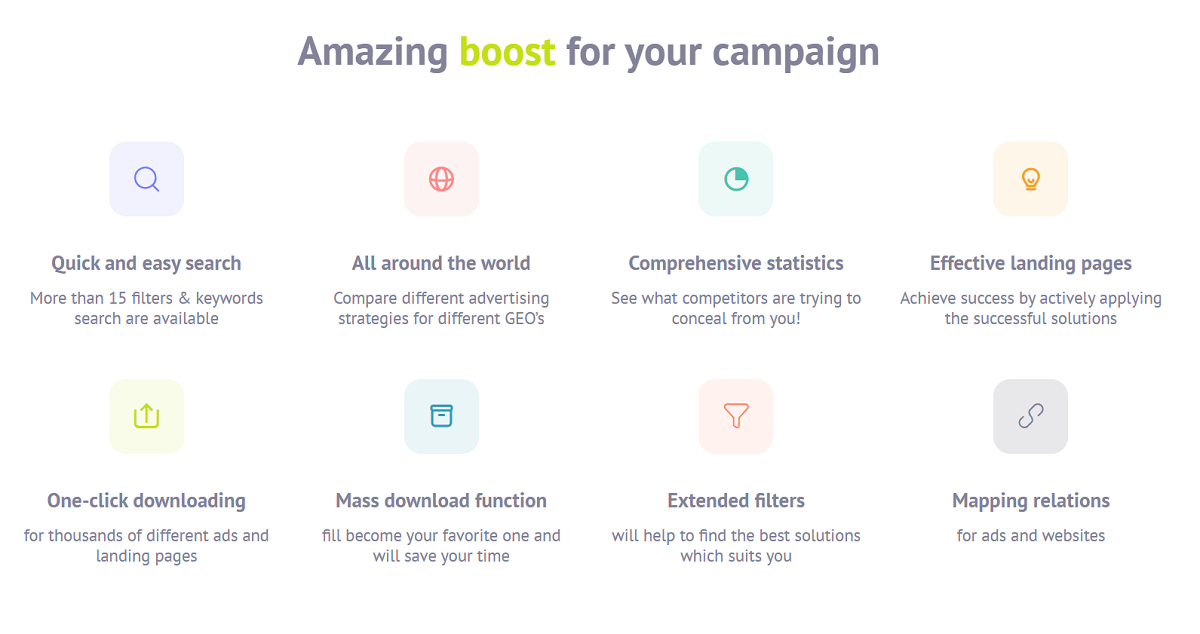 Amazing boost for your campaign

Quick and easy search
More than 15 filters & keywords search are available

All around the world
Compare different advertising strategies for different GEO's

Comprehensive statistics
See what competitors are trying to conceal from you!

Effective landing pages
Achieve success by actively applying the successful solutions

One-click downloading
for thousands of different ads and landing pages

Mass download function
fill become your favorite one and will save your time

Extended filters
will help to find the best solutions which suits you

Mapping relations
for ads and websites